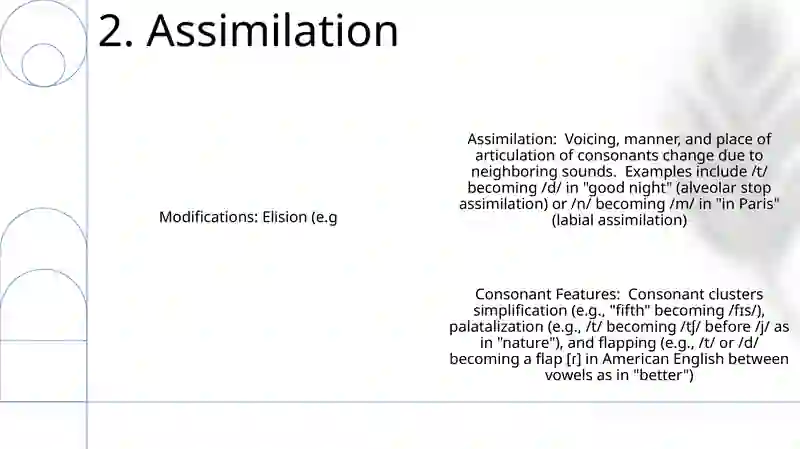 2. Assimilation

Modifications: Elision (e.g

Assimilation: Voicing, manner, and place of articulation of consonants change due to neighboring sounds. Examples include /t/ becoming /d/ in "good night" (alveolar stop assimilation) or /n/ becoming /m/ in "in Paris" (labial assimilation)

Consonant Features: Consonant clusters simplification (e.g., "fifth" becoming /fɪs/), palatalization (e.g., /t/ becoming /tʃ/ before /j/ as in "nature"), and flapping (e.g., /t/ or /d/ becoming a flap [ɾ] in American English between vowels as in "better")